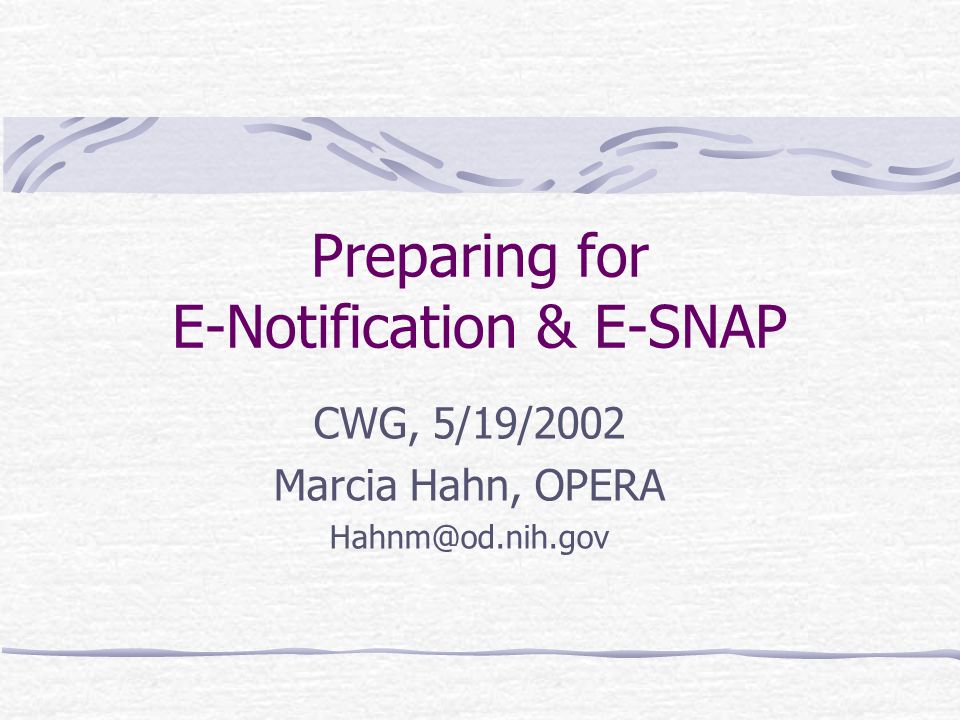 Preparing for
E-Notification & E-SNAP

CWG, 5/19/2002
Marcia Hahn, OPERA
Hahnm@od.nih.gov